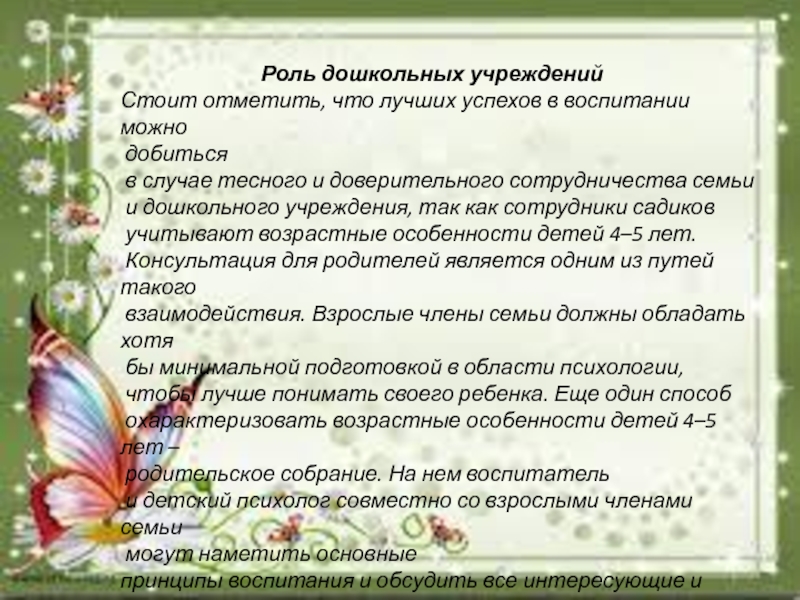 Роль дошкольных учреждений
Стоит отметить, что лучших успехов в воспитании можно добиться в случае тесного и доверительного сотрудничества семьи и дошкольного учреждения, так как сотрудники садиков учитывают возрастные особенности детей 4–5 лет. Консультация для родителей является одним из путей такого взаимодействия. Взрослые члены семьи должны обладать хотя бы минимальной подготовкой в области психологии, чтобы лучше понимать своего ребенка. Еще один способ охарактеризовать возрастные особенности детей 4–5 лет – родительское собрание. На нем воспитатель и детский психолог совместно со взрослыми членами семьи могут наметить основные принципы воспитания и обсудить все интересующие и